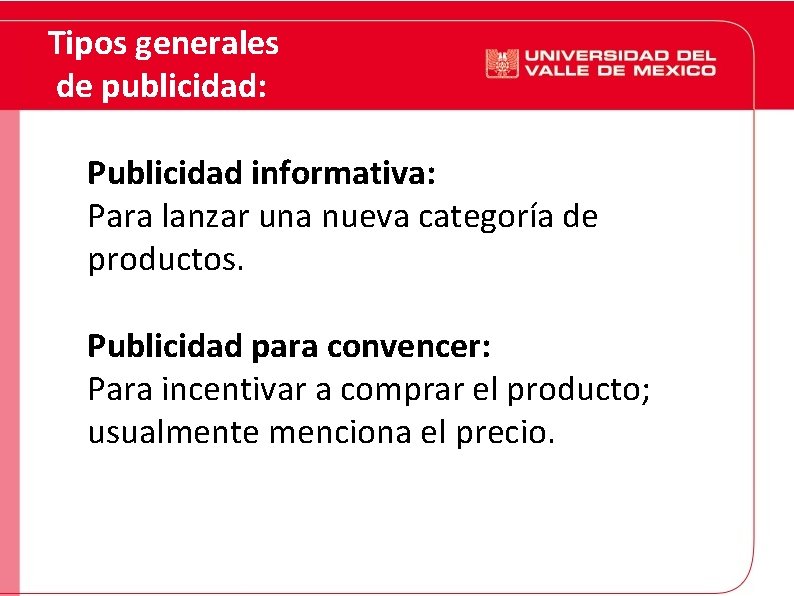 Tipos generales de publicidad:

UNIVERSIDAD DEL VALLE DE MEXICO

Publicidad informativa:
Para lanzar una nueva categoría de productos.

Publicidad para convencer:
Para incentivar a comprar el producto; usualmente menciona el precio.